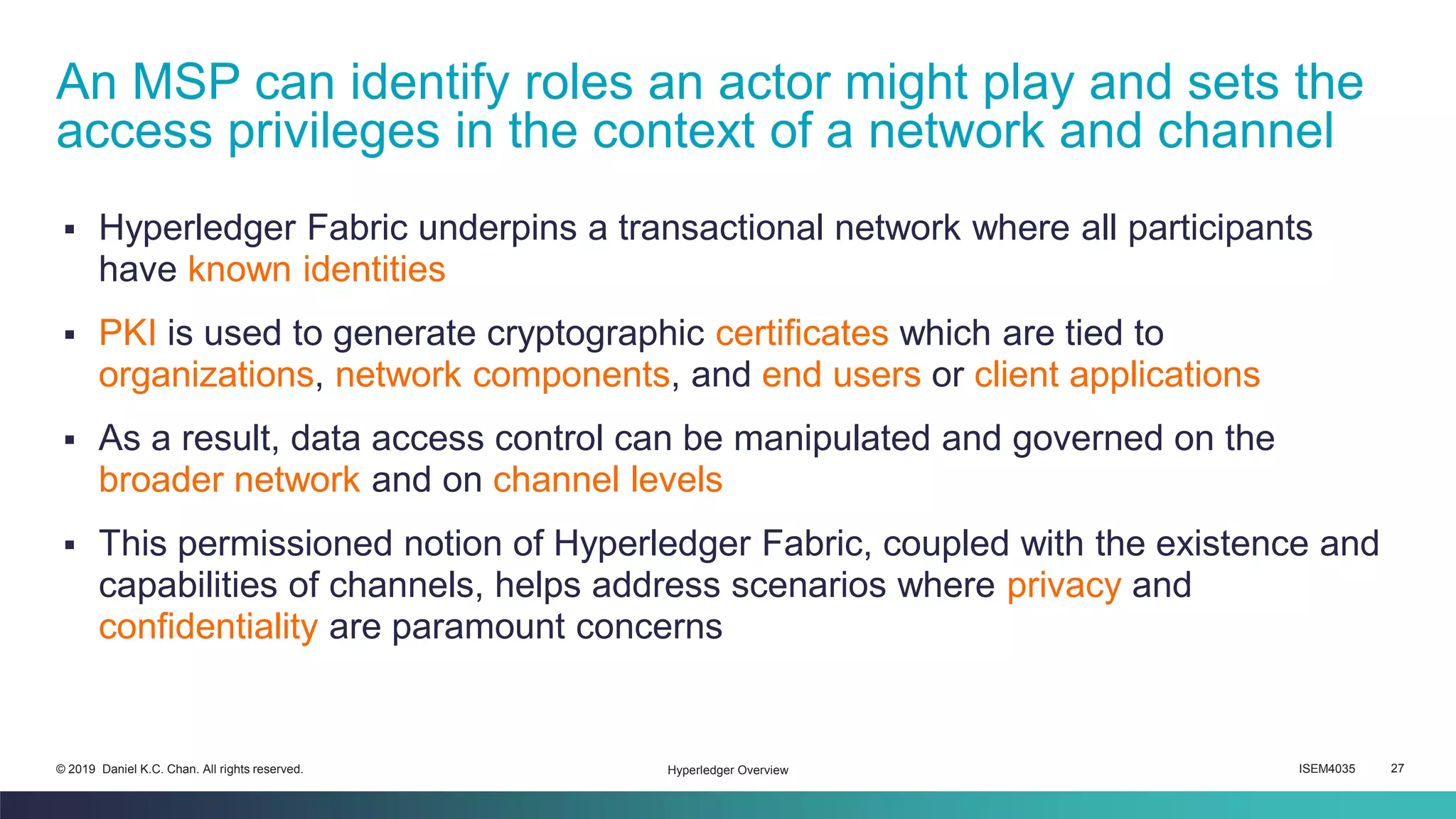 An MSP can identify roles an actor might play and sets the access privileges in the context of a network and channel

▪ Hyperledger Fabric underpins a transactional network where all participants have known identities

▪ PKI is used to generate cryptographic certificates which are tied to organizations, network components, and end users or client applications

▪ As a result, data access control can be manipulated and governed on the broader network and on channel levels

▪ This permissioned notion of Hyperledger Fabric, coupled with the existence and capabilities of channels, helps address scenarios where privacy and confidentiality are paramount concerns

© 2019 Daniel K.C. Chan. All rights reserved.

Hyperledger Overview

ISEM4035

27